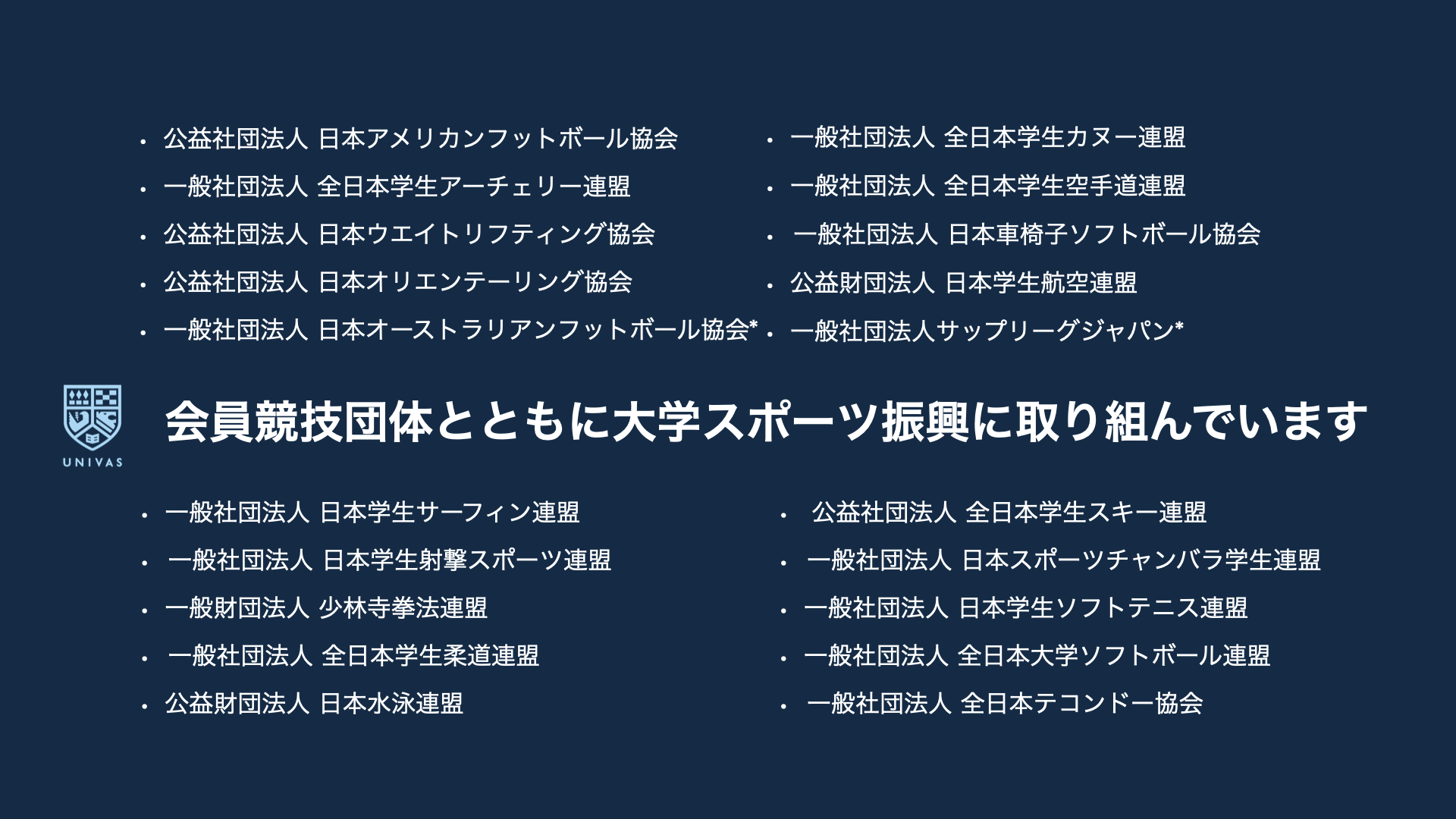 • 公益社団法人 日本アメリカンフットボール協会
• 一般社団法人 全日本学生アーチェリー連盟
• 公益社団法人 日本ウエイトリフティング協会
• 公益社団法人 日本オリエンテーリング協会
• 一般社団法人 日本オーストラリアンフットボール協会*

• 一般社団法人 全日本学生カヌー連盟
• 一般社団法人 全日本学生空手道連盟
• 一般社団法人 日本車椅子ソフトボール協会
• 公益財団法人 日本学生航空連盟
• 一般社団法人サップリーグジャパン*

UNIVAS

会員競技団体とともに大学スポーツ振興に取り組んでいます

• 一般社団法人 日本学生サーフィン連盟
• 一般社団法人 日本学生射撃スポーツ連盟
• 一般財団法人 少林寺拳法連盟
• 一般社団法人 全日本学生柔道連盟
• 公益財団法人 日本水泳連盟

• 公益社団法人 全日本学生スキー連盟
• 一般社団法人 日本スポーツチャンバラ学生連盟
• 一般社団法人 日本学生ソフトテニス連盟
• 一般社団法人 全日本大学ソフトボール連盟
• 一般社団法人 全日本テコンドー協会